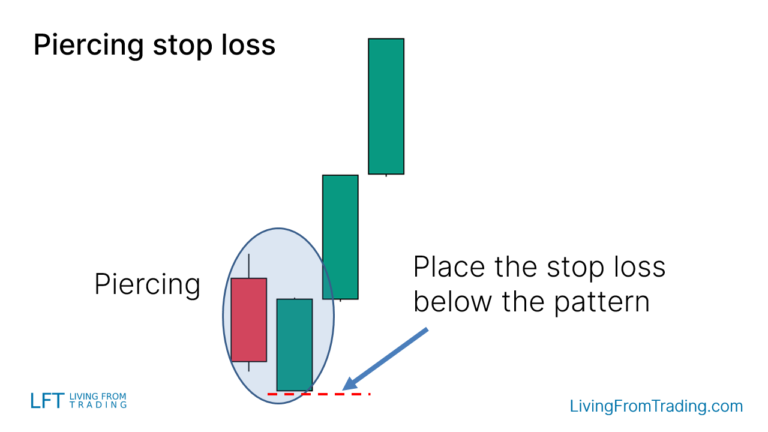 Piercing stop loss

Piercing

Place the stop loss below the pattern

LFT LIVING FROM TRADING

LivingFromTrading.com